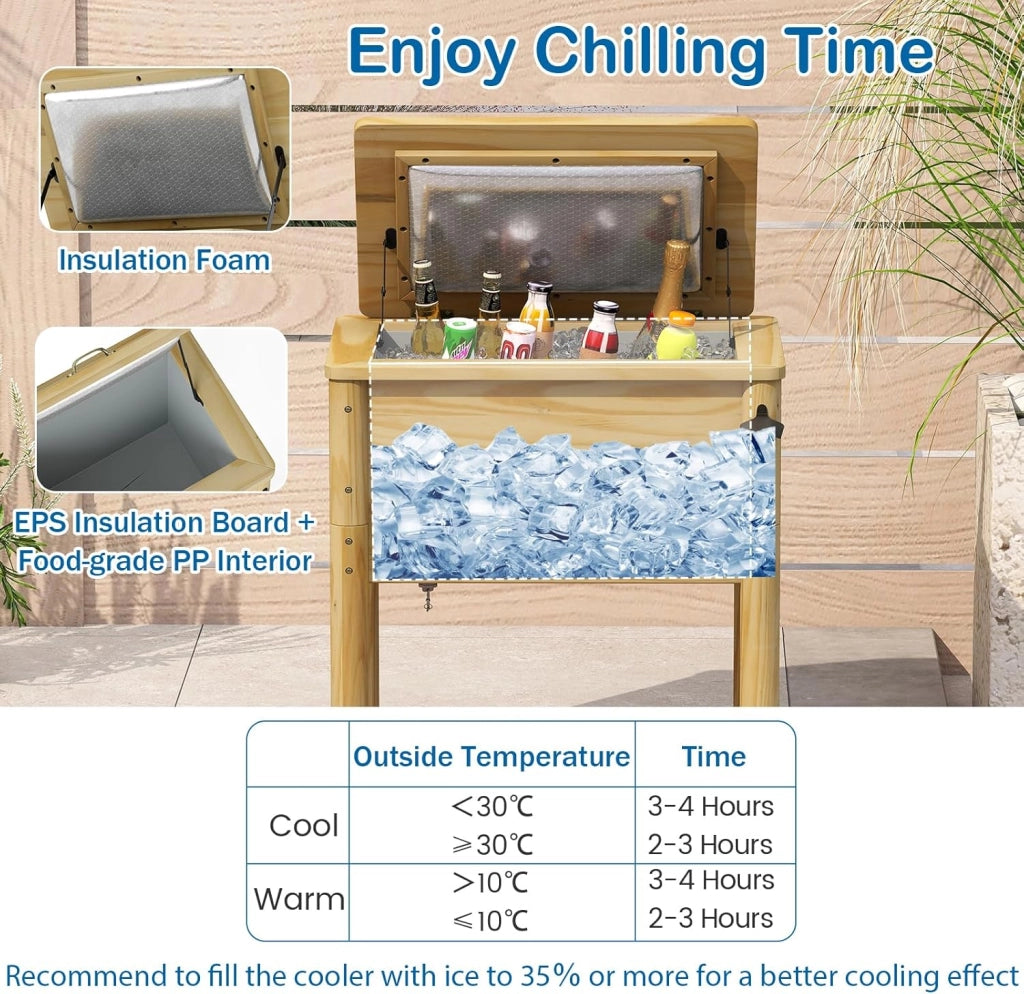 Enjoy Chilling Time

Insulation Foam

EPS Insulation Board + Food-grade PP Interior

|  | Outside Temperature | Time |
|---|---|---|
| Cool | <30℃ | 3-4 Hours |
|  | ⩾30℃ | 2-3 Hours |
| Warm | >10℃ | 3-4 Hours |
|  | ⩽10℃ | 2-3 Hours |

Recommend to fill the cooler with ice to 35% or more for a better cooling effect